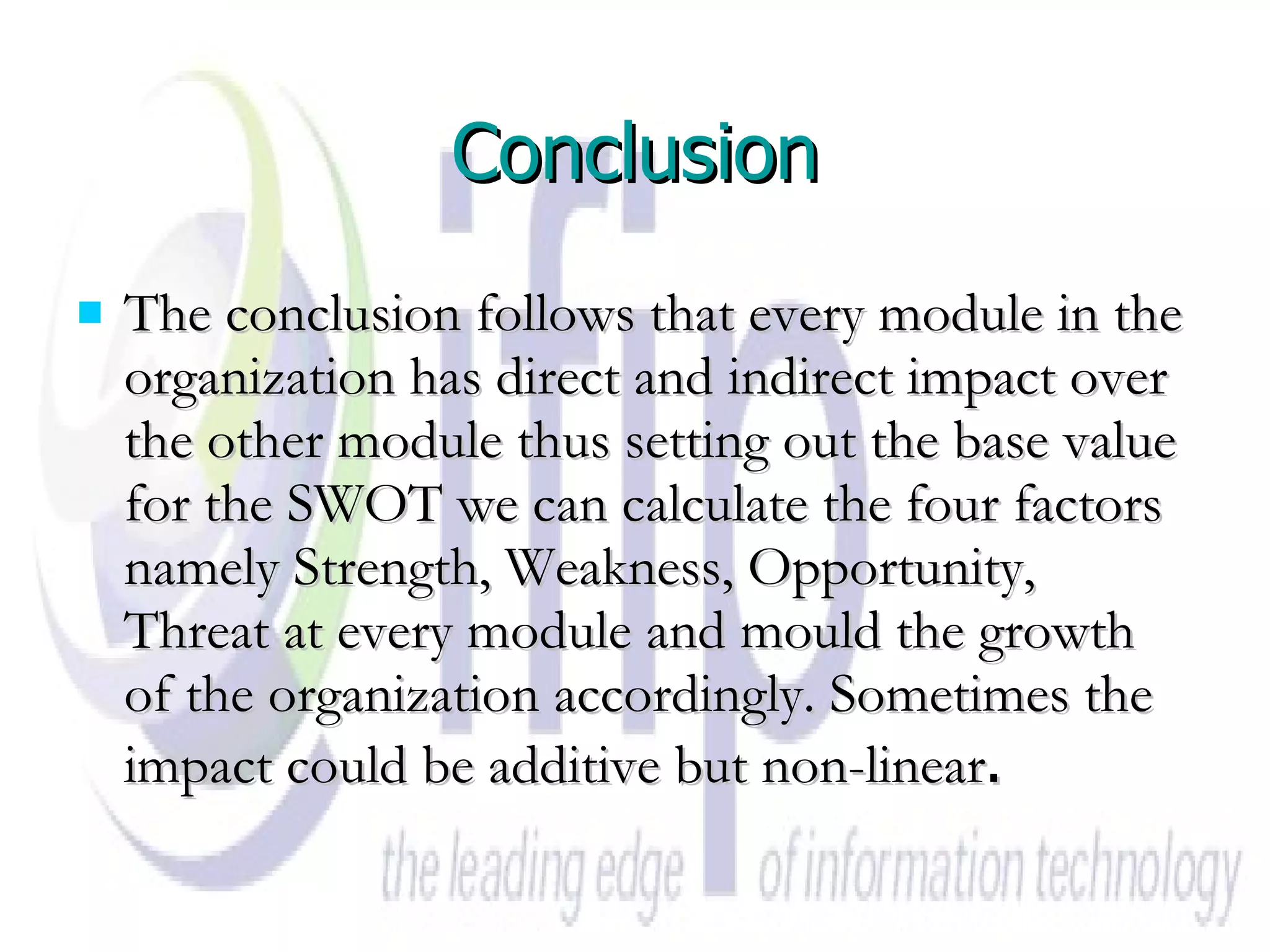 Conclusion

The conclusion follows that every module in the organization has direct and indirect impact over the other module thus setting out the base value for the SWOT we can calculate the four factors namely Strength, Weakness, Opportunity, Threat at every module and mould the growth of the organization accordingly. Sometimes the impact could be additive but non-linear.

ifip

the leading edge of information technology